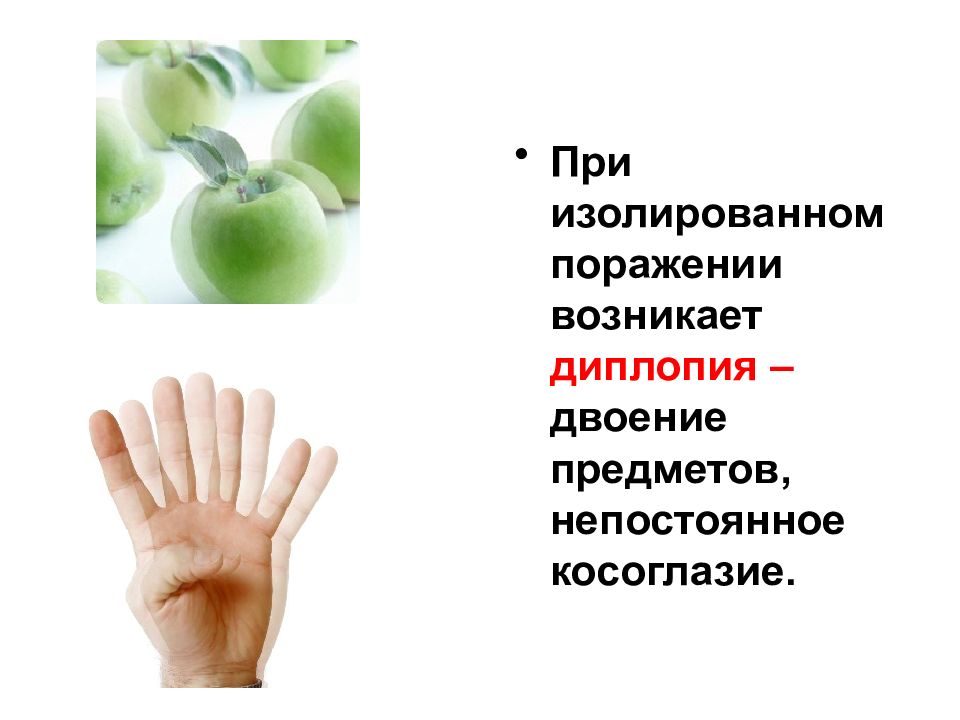 • При изолированном поражении возникает диплопия – двоение предметов, непостоянное косоглазие.